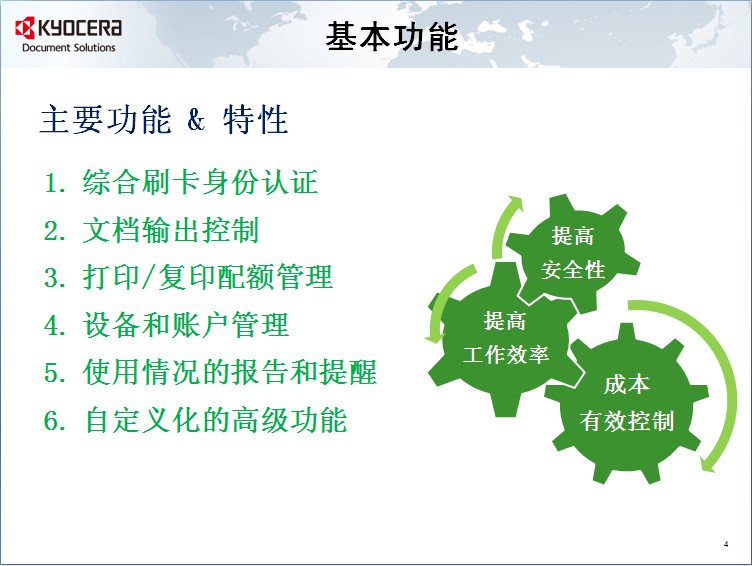 KYOCERA
Document Solutions

基本功能

主要功能 & 特性

1. 综合刷卡身份认证
2. 文档输出控制
3. 打印/复印配额管理
4. 设备和账户管理
5. 使用情况的报告和提醒
6. 自定义化的高级功能

提高
安全性

提高
工作效率

成本
有效控制

4